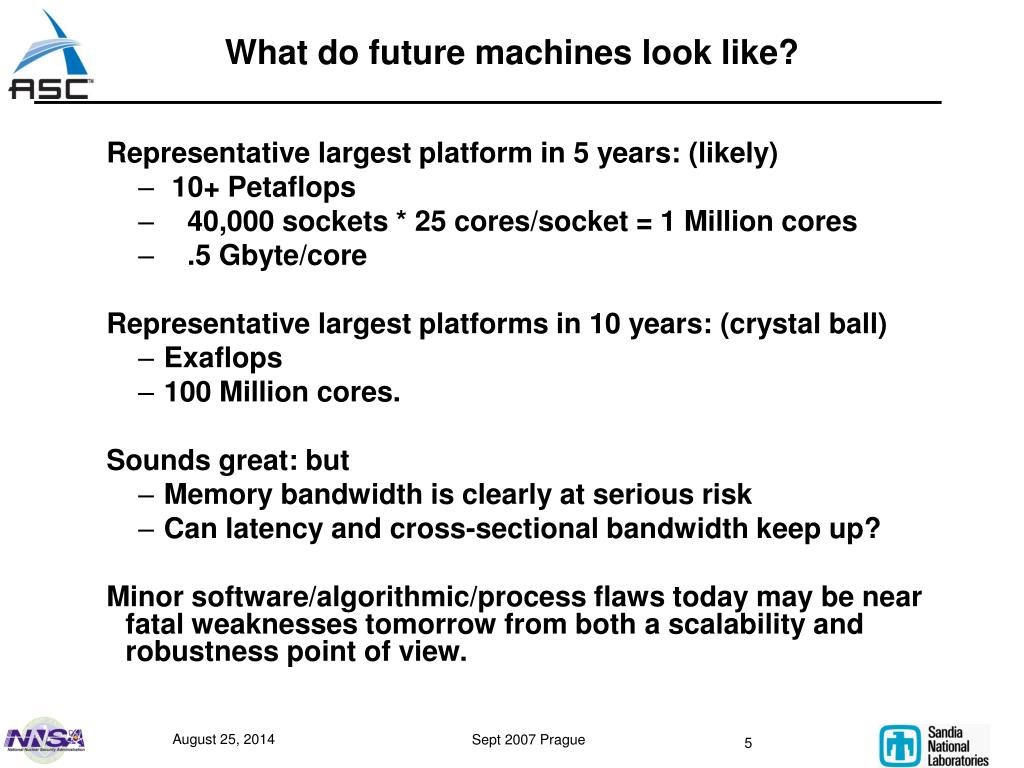 ASC

What do future machines look like?

Representative largest platform in 5 years: (likely)
– 10+ Petaflops
– 40,000 sockets * 25 cores/socket = 1 Million cores
– .5 Gbyte/core

Representative largest platforms in 10 years: (crystal ball)
– Exaflops
– 100 Million cores.

Sounds great: but
– Memory bandwidth is clearly at serious risk
– Can latency and cross-sectional bandwidth keep up?

Minor software/algorithmic/process flaws today may be near fatal weaknesses tomorrow from both a scalability and robustness point of view.

NNSA
National Nuclear Security Administration

August 25, 2014

Sept 2007 Prague

5

Sandia National Laboratories